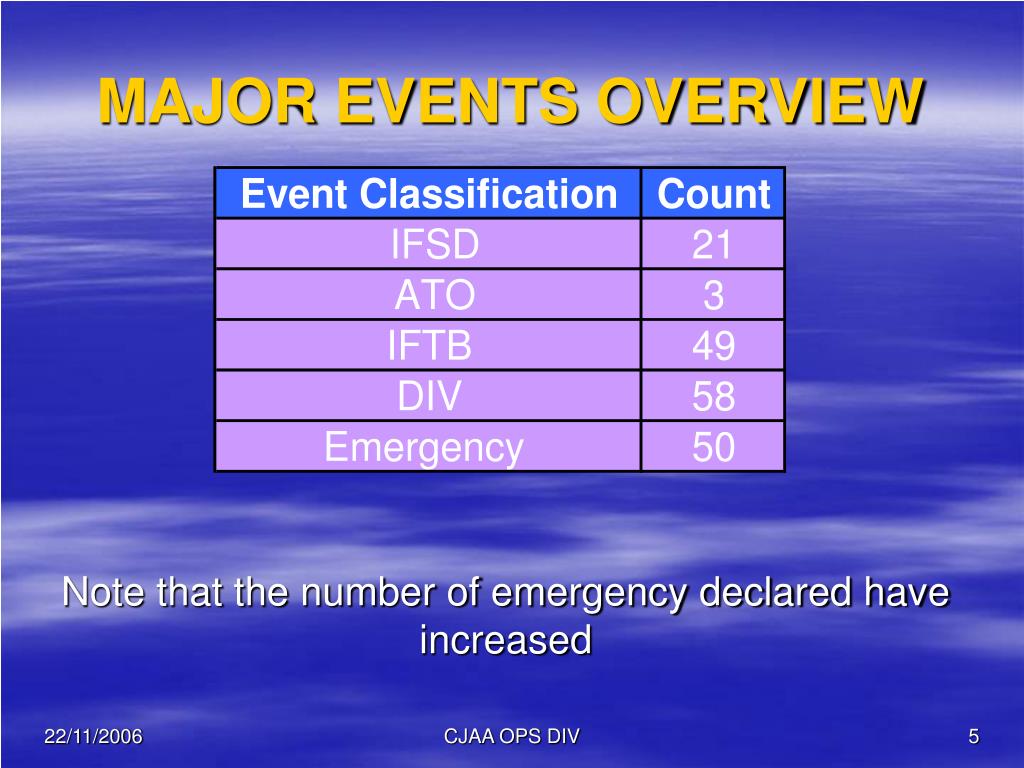 MAJOR EVENTS OVERVIEW

| Event Classification | Count |
|---|---|
| IFSD | 21 |
| ATO | 3 |
| IFTB | 49 |
| DIV | 58 |
| Emergency | 50 |

Note that the number of emergency declared have increased

22/11/2006

CJAA OPS DIV

5